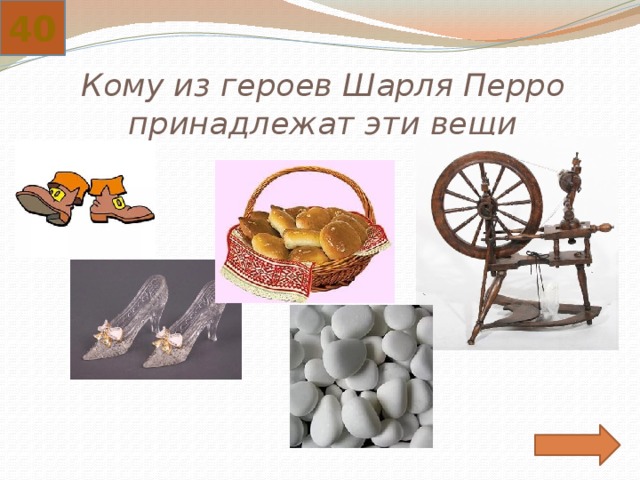 40

Кому из героев Шарля Перро принадлежат эти вещи